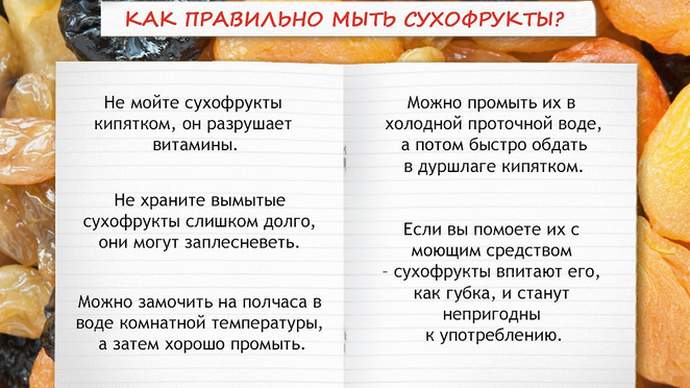 КАК ПРАВИЛЬНО МЫТЬ СУХОФРУКТЫ?

Не мойте сухофрукты кипятком, он разрушает витамины.

Не храните вымытые сухофрукты слишком долго, они могут заплесневеть.

Можно замочить на полчаса в воде комнатной температуры, а затем хорошо промыть.

Можно промыть их в холодной проточной воде, а потом быстро обдать в дуршлаге кипятком.

Если вы помоете их с моющим средством – сухофрукты впитают его, как губка, и станут непригодны к употреблению.